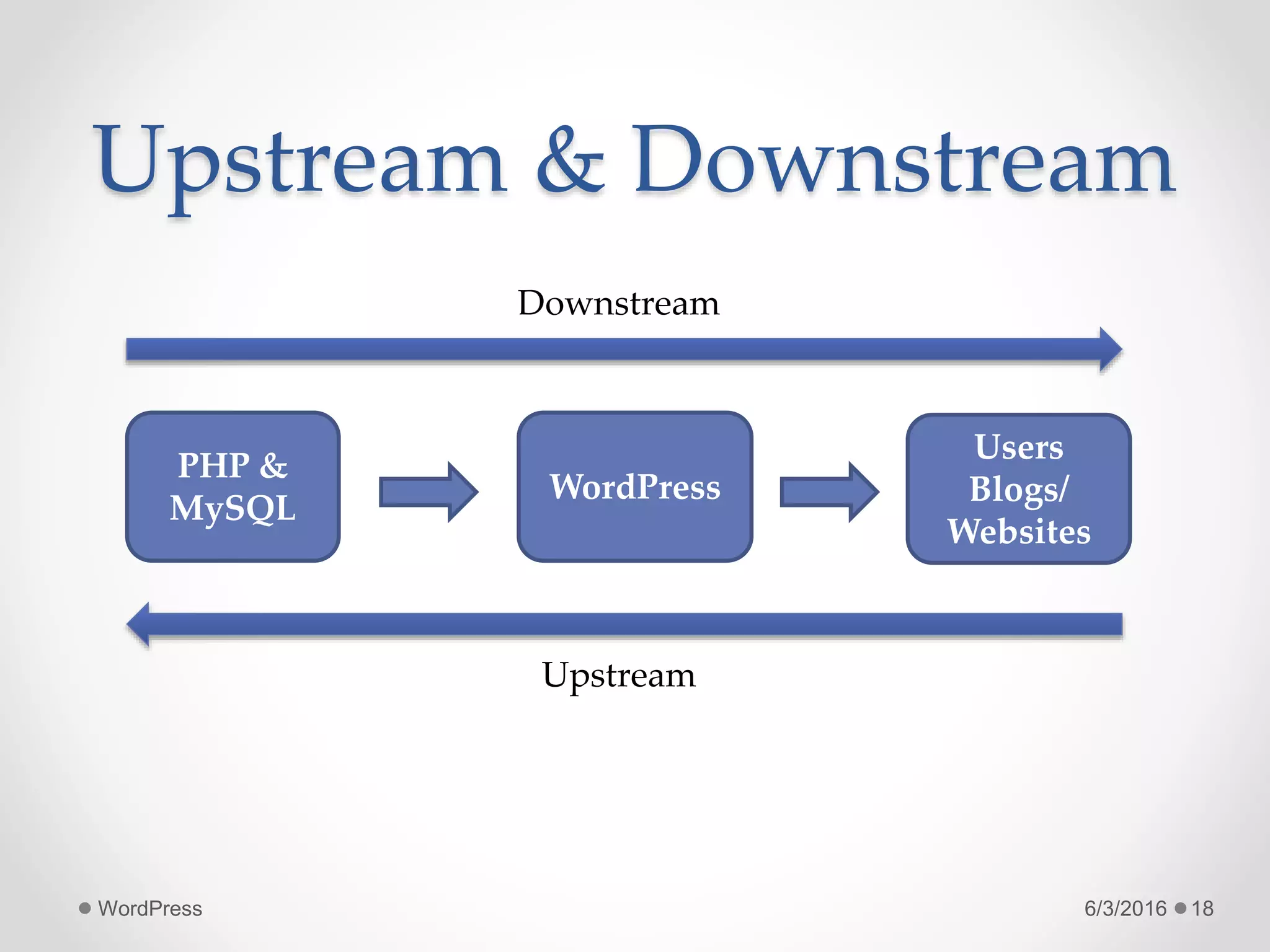 Upstream & Downstream

Downstream

PHP & MySQL

WordPress

Users Blogs/ Websites

Upstream

WordPress

6/3/2016 18